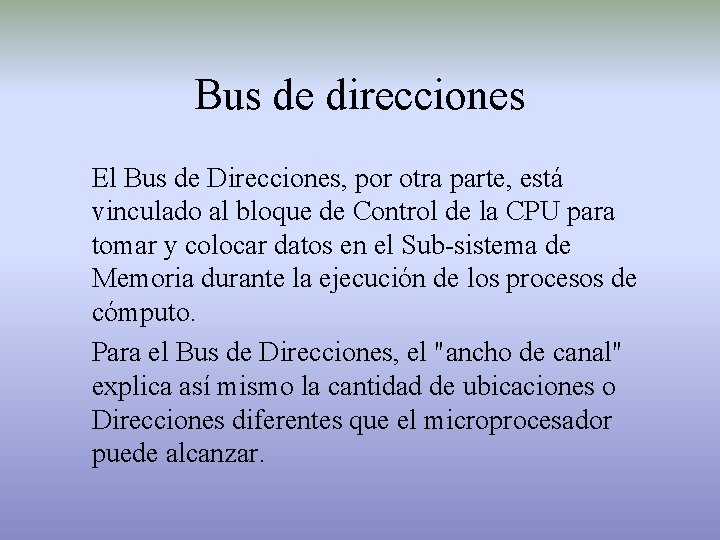 Bus de direcciones

El Bus de Direcciones, por otra parte, está vinculado al bloque de Control de la CPU para tomar y colocar datos en el Sub-sistema de Memoria durante la ejecución de los procesos de cómputo.

Para el Bus de Direcciones, el "ancho de canal" explica así mismo la cantidad de ubicaciones o Direcciones diferentes que el microprocesador puede alcanzar.